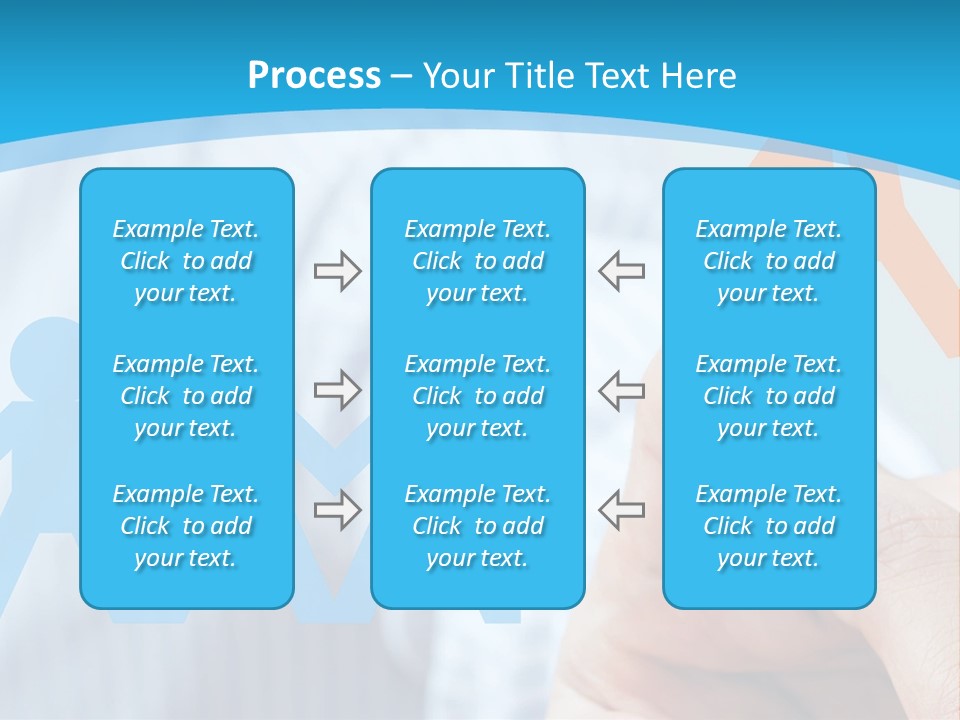 Process – Your Title Text Here

Example Text. Click to add your text.

Example Text. Click to add your text.

Example Text. Click to add your text.

Example Text. Click to add your text.

Example Text. Click to add your text.

Example Text. Click to add your text.

Example Text. Click to add your text.

Example Text. Click to add your text.

Example Text. Click to add your text.